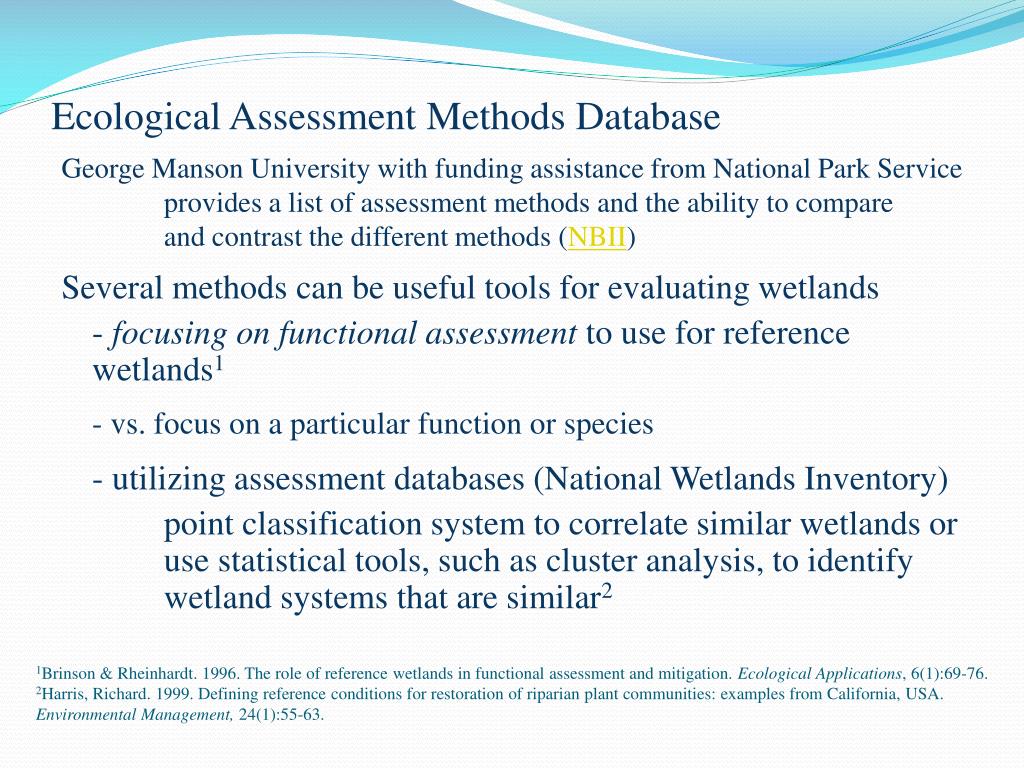 Ecological Assessment Methods Database

George Manson University with funding assistance from National Park Service provides a list of assessment methods and the ability to compare and contrast the different methods (NBII)

Several methods can be useful tools for evaluating wetlands

- focusing on functional assessment to use for reference wetlands$^1$

- vs. focus on a particular function or species

- utilizing assessment databases (National Wetlands Inventory) point classification system to correlate similar wetlands or use statistical tools, such as cluster analysis, to identify wetland systems that are similar$^2$

$^1$Brinson & Rheinhardt. 1996. The role of reference wetlands in functional assessment and mitigation. Ecological Applications, 6(1):69-76.
$^2$Harris, Richard. 1999. Defining reference conditions for restoration of riparian plant communities: examples from California, USA. Environmental Management, 24(1):55-63.